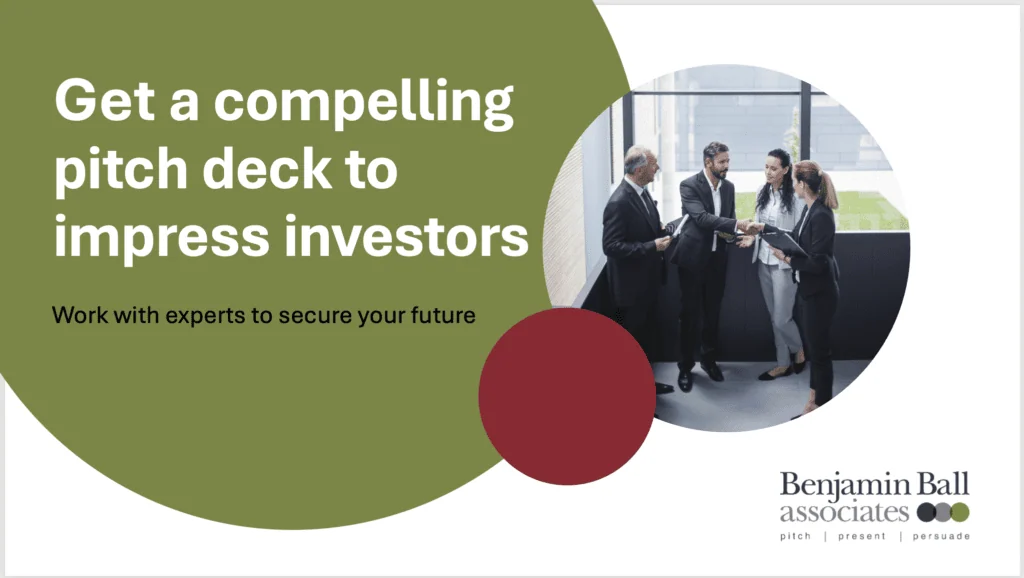 Get a compelling pitch deck to impress investors

Work with experts to secure your future

Benjamin Ball associates

pitch | present | persuade